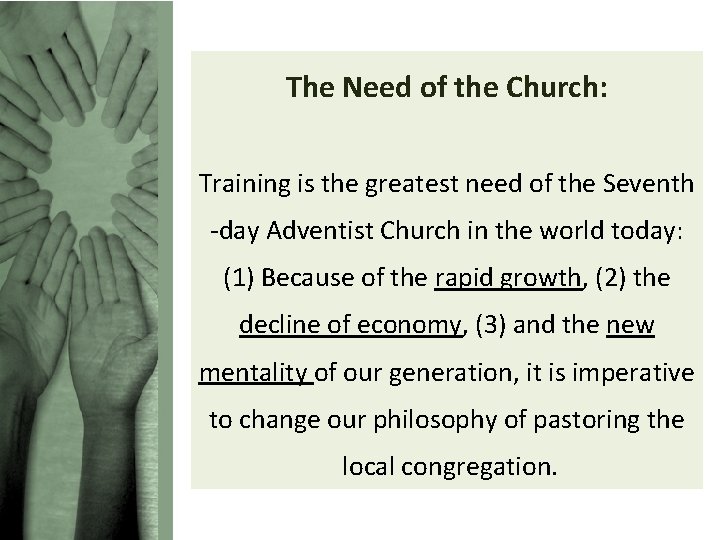 The Need of the Church:

Training is the greatest need of the Seventh -day Adventist Church in the world today: (1) Because of the rapid growth, (2) the decline of economy, (3) and the new mentality of our generation, it is imperative to change our philosophy of pastoring the local congregation.